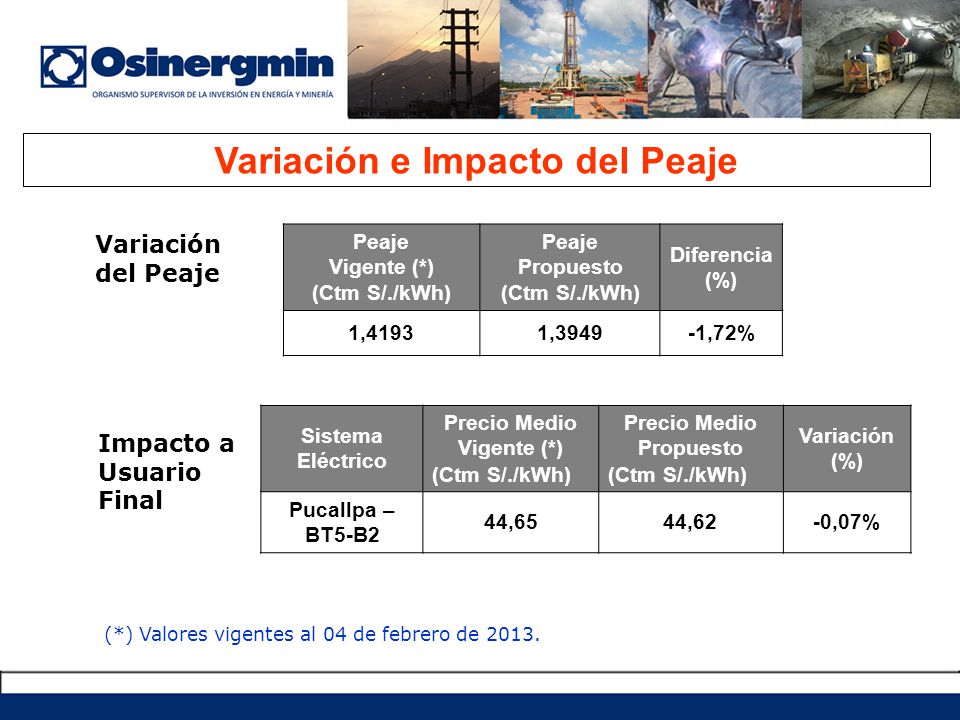 Osinergmin
ORGANISMO SUPERVISOR DE LA INVERSIÓN EN ENERGÍA Y MINERÍA

Variación e Impacto del Peaje

Variación del Peaje

| Peaje Vigente (*) (Ctm S/./kWh) | Peaje Propuesto (Ctm S/./kWh) | Diferencia (%) |
|---|---|---|
| 1,4193 | 1,3949 | -1,72% |

Impacto a Usuario Final

| Sistema Eléctrico | Precio Medio Vigente (*) (Ctm S/./kWh) | Precio Medio Propuesto (Ctm S/./kWh) | Variación (%) |
|---|---|---|---|
| Pucallpa – BT5-B2 | 44,65 | 44,62 | -0,07% |

(*) Valores vigentes al 04 de febrero de 2013.